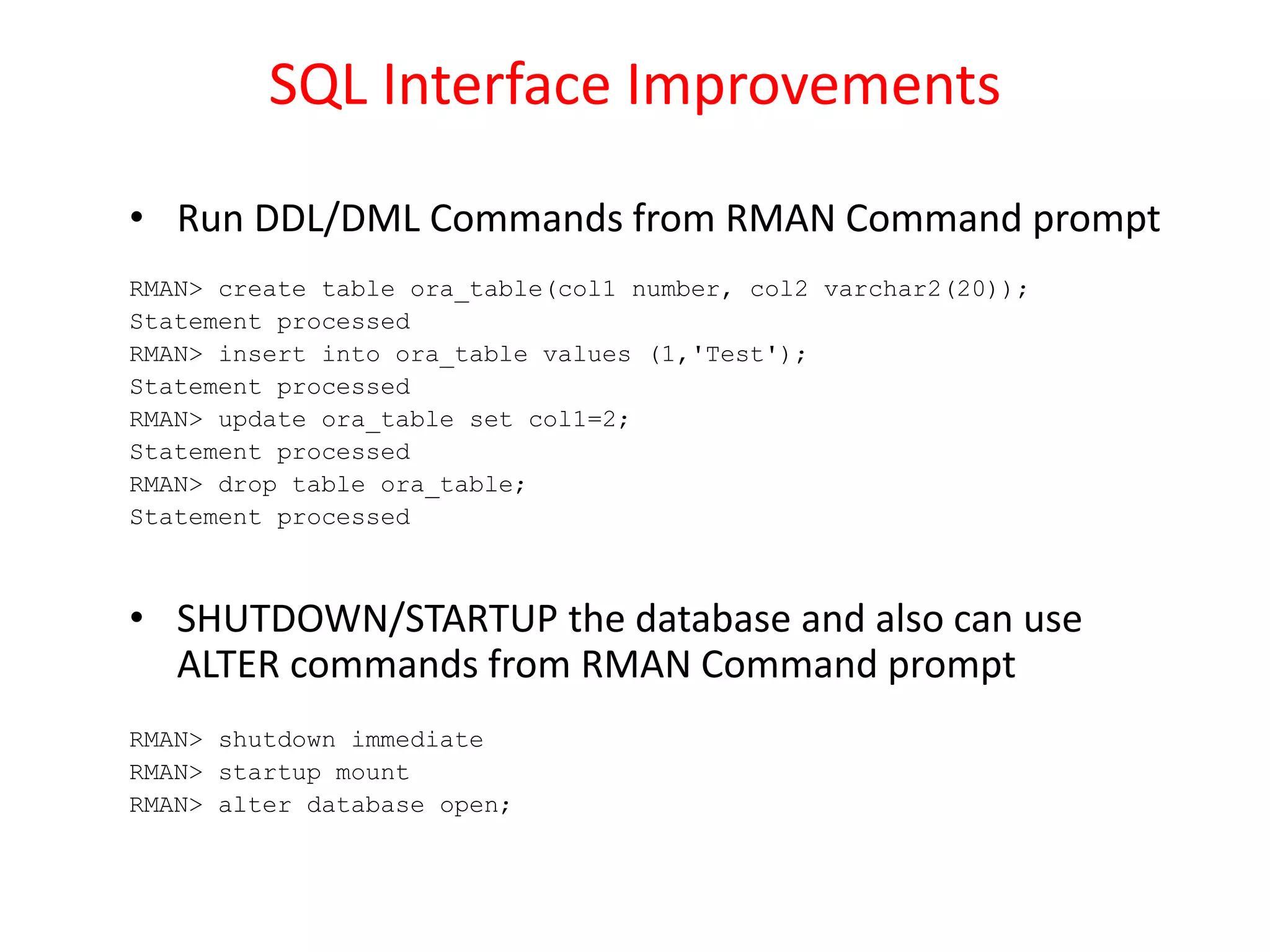 SQL Interface Improvements

• Run DDL/DML Commands from RMAN Command prompt

RMAN> create table ora_table(col1 number, col2 varchar2(20));
Statement processed
RMAN> insert into ora_table values (1,'Test');
Statement processed
RMAN> update ora_table set col1=2;
Statement processed
RMAN> drop table ora_table;
Statement processed

• SHUTDOWN/STARTUP the database and also can use ALTER commands from RMAN Command prompt

RMAN> shutdown immediate
RMAN> startup mount
RMAN> alter database open;